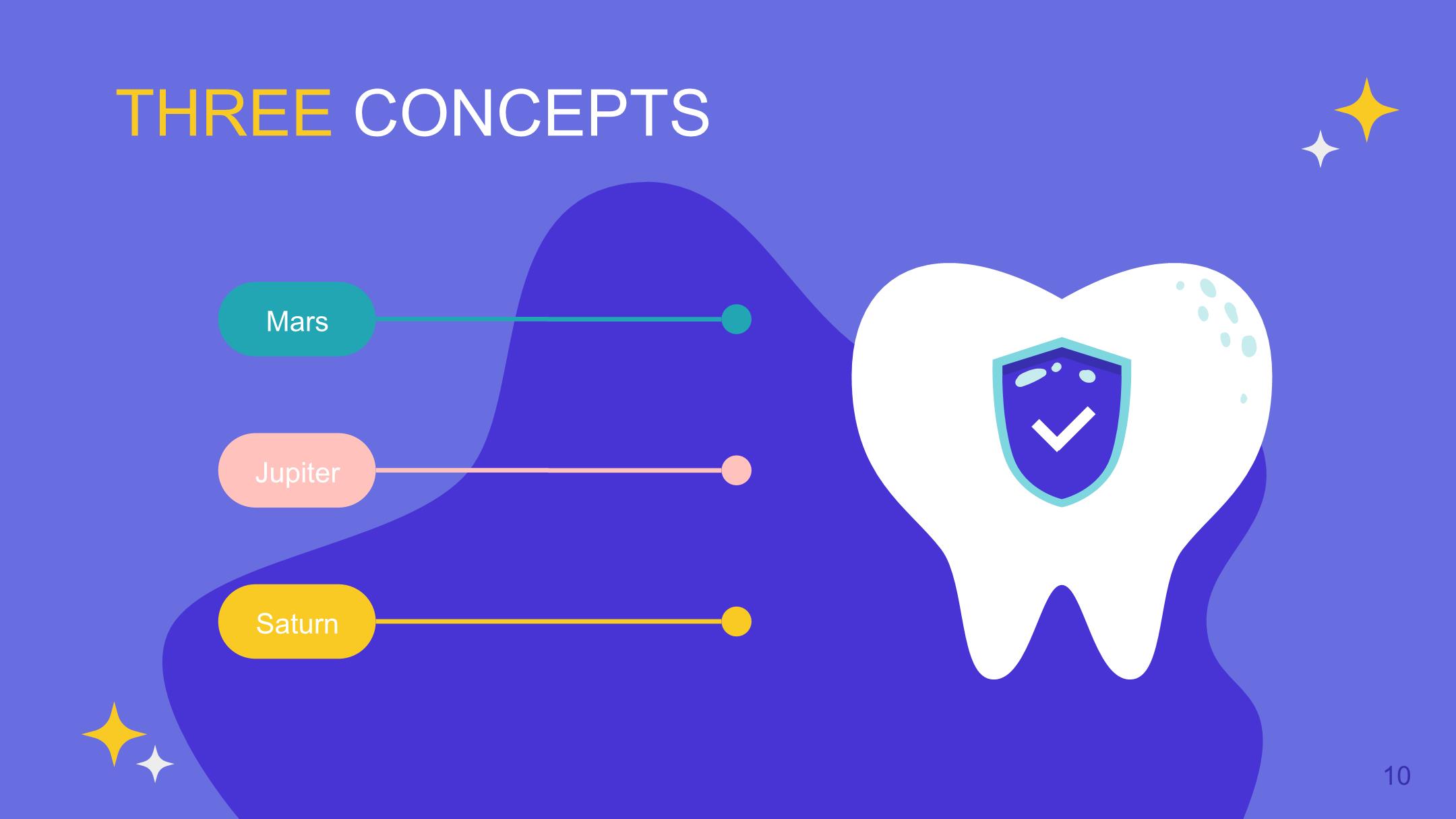 THREE CONCEPTS

Mars

Jupiter

Saturn

10